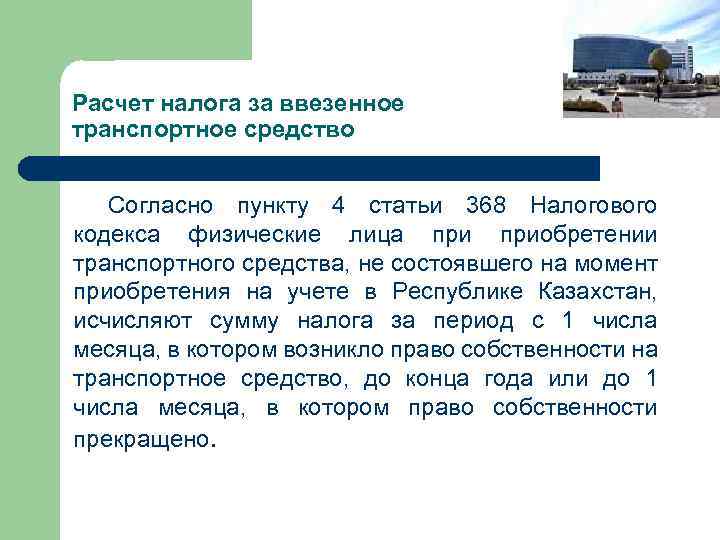 Расчет налога за ввезенное транспортное средство

Согласно пункту 4 статьи 368 Налогового кодекса физические лица при приобретении транспортного средства, не состоявшего на момент приобретения на учете в Республике Казахстан, исчисляют сумму налога за период с 1 числа месяца, в котором возникло право собственности на транспортное средство, до конца года или до 1 числа месяца, в котором право собственности прекращено.